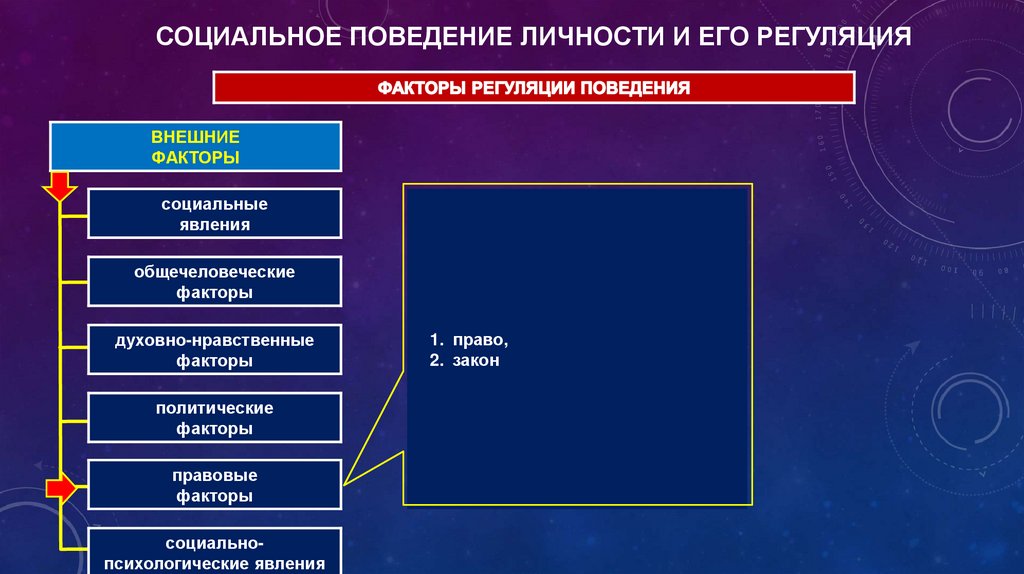 СОЦИАЛЬНОЕ ПОВЕДЕНИЕ ЛИЧНОСТИ И ЕГО РЕГУЛЯЦИЯ

ФАКТОРЫ РЕГУЛЯЦИИ ПОВЕДЕНИЯ

ВНЕШНИЕ ФАКТОРЫ

социальные явления

общечеловеческие факторы

духовно-нравственные факторы

политические факторы

правовые факторы

социально-психологические явления

1. право,
2. закон